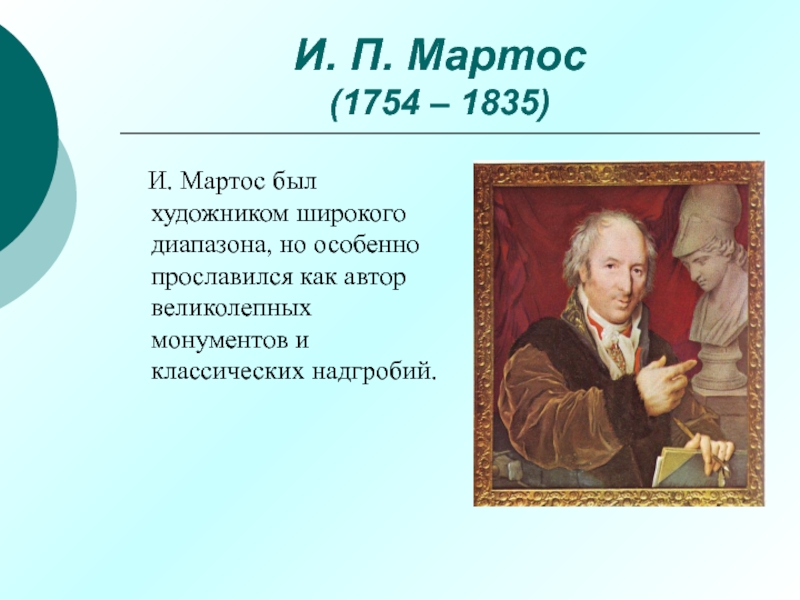 И. П. Мартос
(1754 – 1835)

И. Мартос был художником широкого диапазона, но особенно прославился как автор великолепных монументов и классических надгробий.